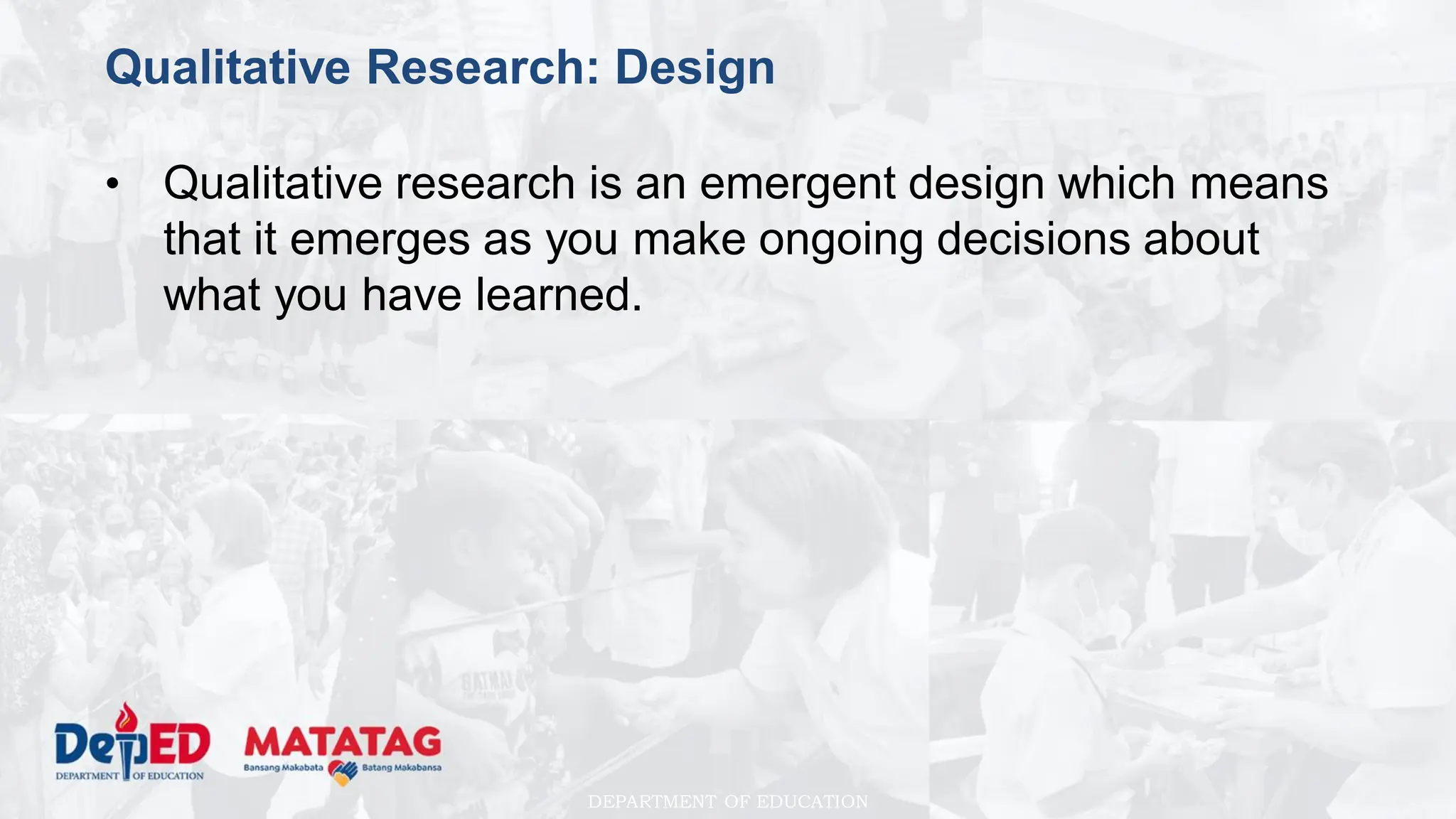 Qualitative Research: Design

• Qualitative research is an emergent design which means that it emerges as you make ongoing decisions about what you have learned.

DepED
DEPARTMENT OF EDUCATION

MATATAG
Bansang Makabata Batang Makabansa

DEPARTMENT OF EDUCATION